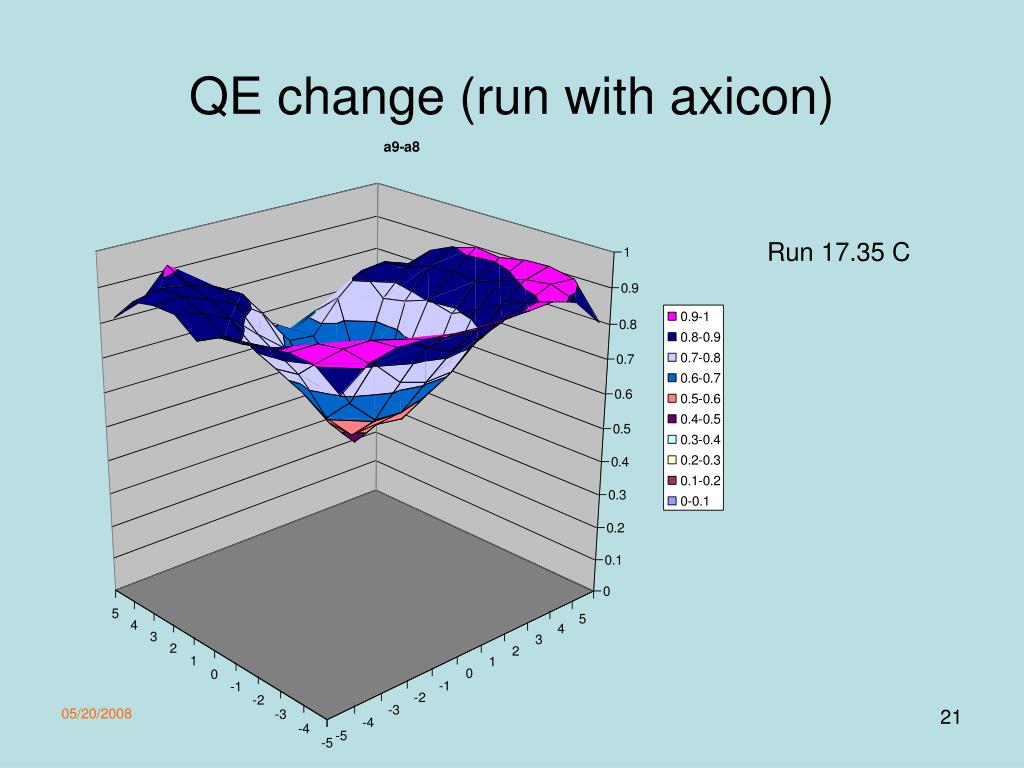 QE change (run with axicon)

a9-a8

Run 17.35 C

1
0.9
0.8
0.7
0.6
0.5
0.4
0.3
0.2
0.1
0

0.9-1
0.8-0.9
0.7-0.8
0.6-0.7
0.5-0.6
0.4-0.5
0.3-0.4
0.2-0.3
0.1-0.2
0-0.1

5
4
3
2
1
0
-1
-2
-3
-4
-5

-5
-4
-3
-2
-1
0
1
2
3
4
5

05/20/2008

21